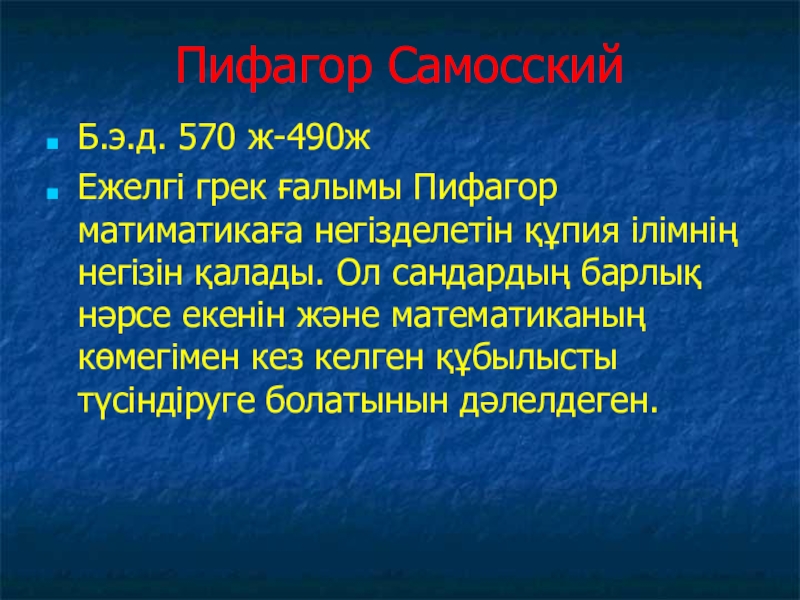 Пифагор Самосский

Б.э.д. 570 ж-490ж

Ежелгі грек ғалымы Пифагор матиматикаға негізделетін құпия ілімнің негізін қалады. Ол сандардың барлық нәрсе екенін және математиканың көмегімен кез келген құбылысты түсіндіруге болатынын дәлелдеген.